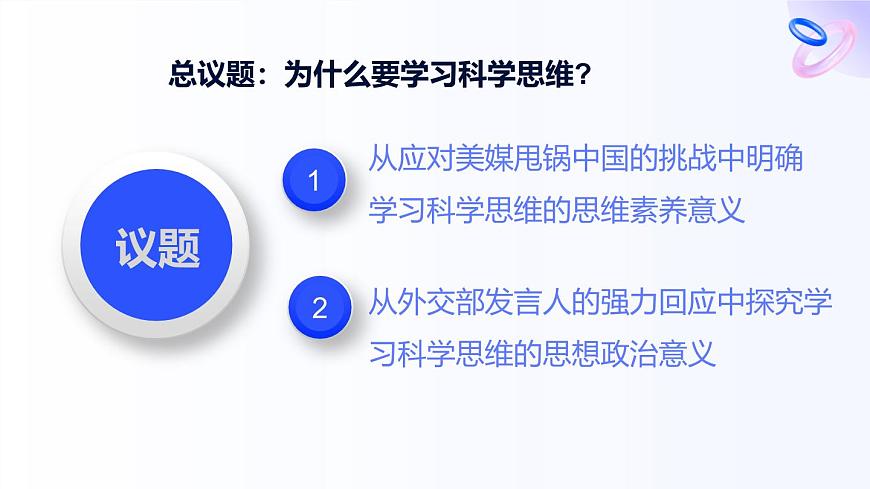 总议题：为什么要学习科学思维？

议题

1 从应对美媒甩锅中国的挑战中明确学习科学思维的思维素养意义

2 从外交部发言人的强力回应中探究学习科学思维的思想政治意义